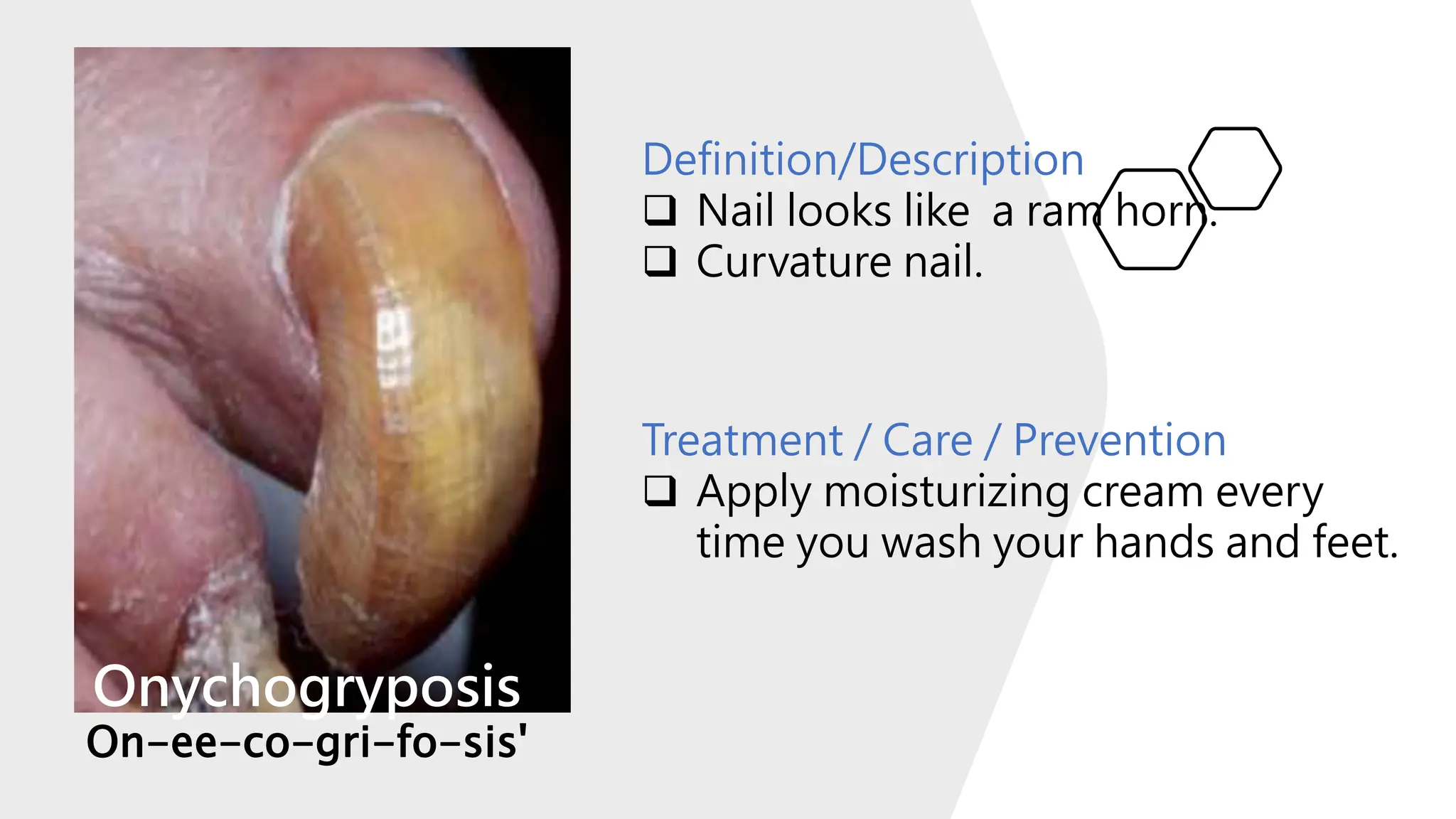 Definition/Description

❑ Nail looks like a ram horn.

❑ Curvature nail.

Treatment / Care / Prevention

❑ Apply moisturizing cream every time you wash your hands and feet.

Onychogryposis

On–ee–co–gri–fo–sis'